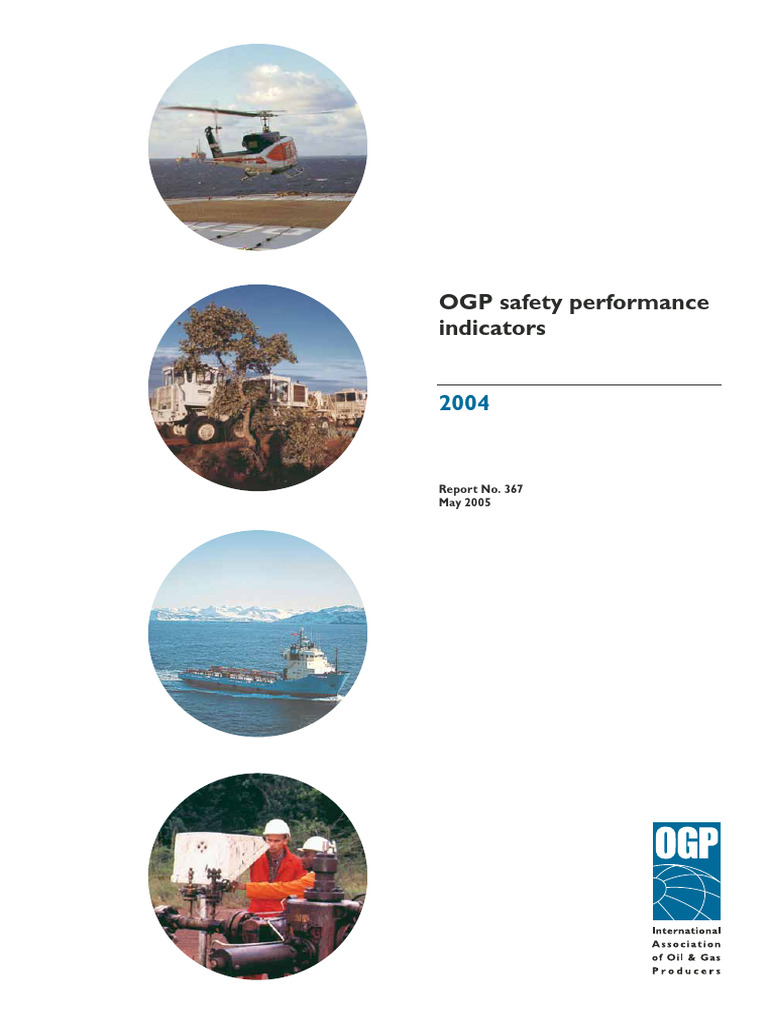 OGP safety performance indicators

2004

Report No. 367
May 2005

OGP

International Association of Oil & Gas Producers